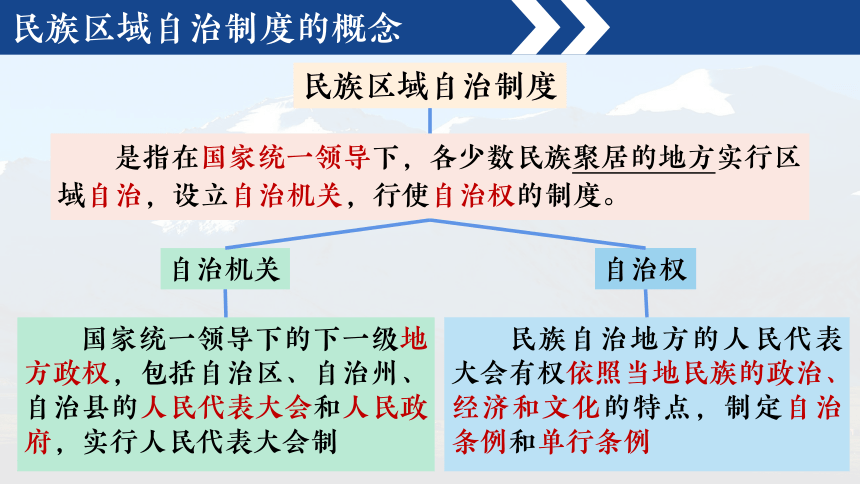 民族区域自治制度的概念

民族区域自治制度

是指在国家统一领导下，各少数民族聚居的地方实行区域自治，设立自治机关，行使自治权的制度。

自治机关

自治权

国家统一领导下的下一级地方政权，包括自治区、自治州、自治县的人民代表大会和人民政府，实行人民代表大会制

民族自治地方的人民代表大会有权依照当地民族的政治、经济和文化的特点，制定自治条例和单行条例